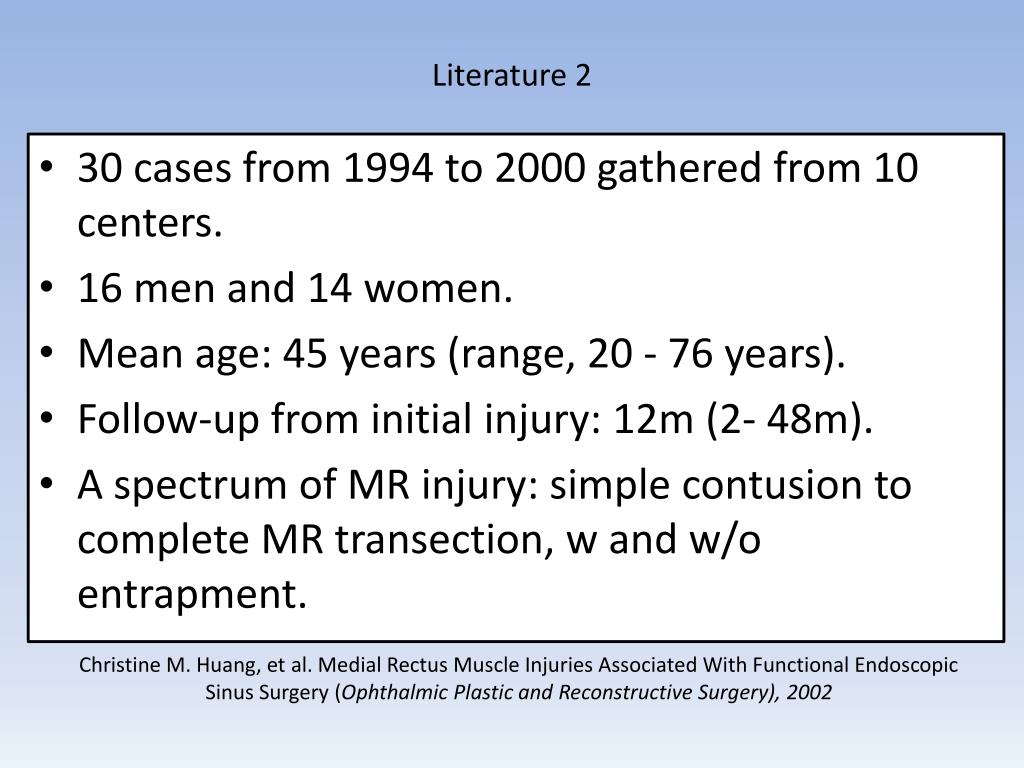 Literature 2

• 30 cases from 1994 to 2000 gathered from 10 centers.
• 16 men and 14 women.
• Mean age: 45 years (range, 20 - 76 years).
• Follow-up from initial injury: 12m (2- 48m).
• A spectrum of MR injury: simple contusion to complete MR transection, w and w/o entrapment.

Christine M. Huang, et al. Medial Rectus Muscle Injuries Associated With Functional Endoscopic Sinus Surgery (Ophthalmic Plastic and Reconstructive Surgery), 2002